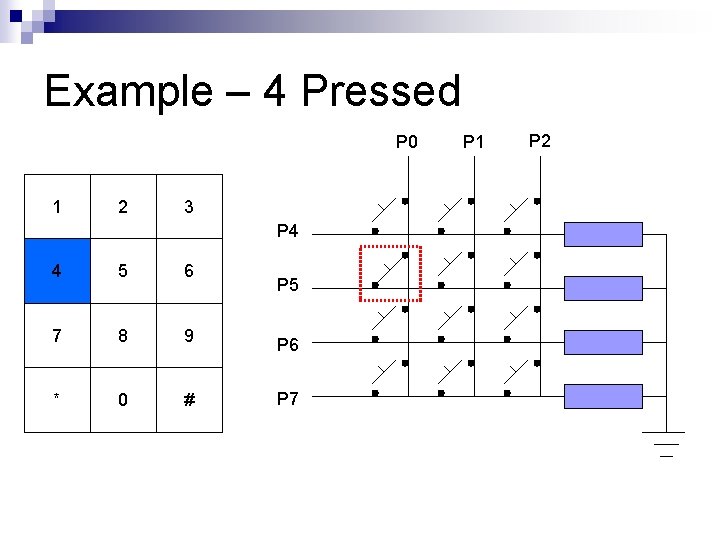 Example – 4 Pressed

| 1 | 2 | 3 |
|---|---|---|
| 4 | 5 | 6 |
| 7 | 8 | 9 |
| * | 0 | # |

P0 P1 P2

P4

P5

P6

P7